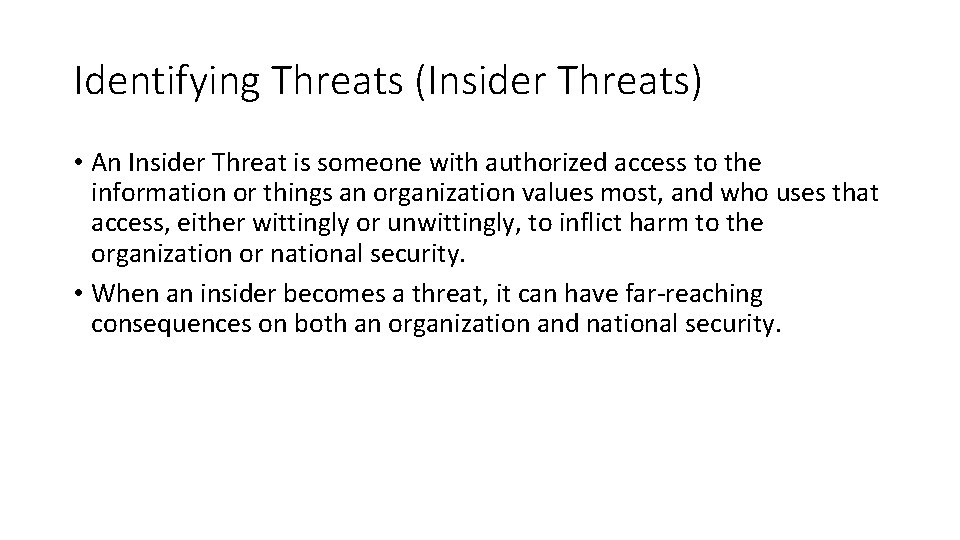 Identifying Threats (Insider Threats)

• An Insider Threat is someone with authorized access to the information or things an organization values most, and who uses that access, either wittingly or unwittingly, to inflict harm to the organization or national security.

• When an insider becomes a threat, it can have far-reaching consequences on both an organization and national security.